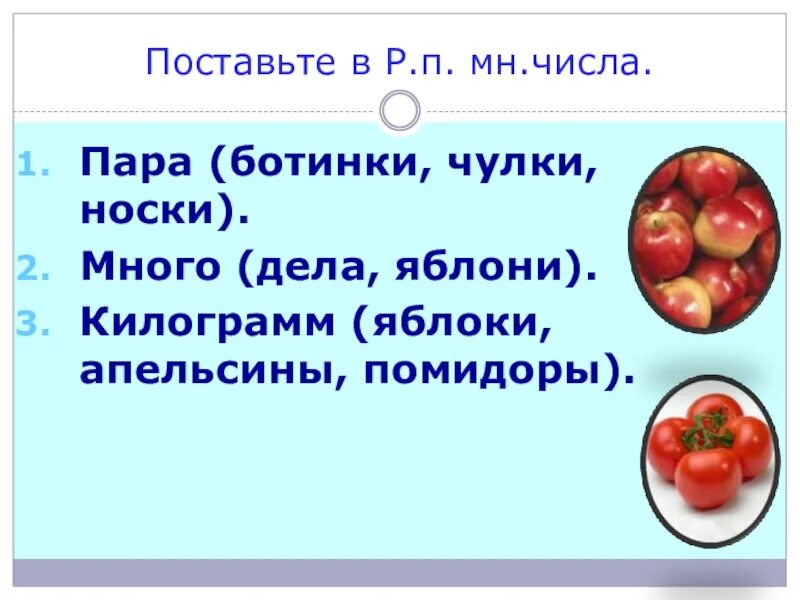 Поставьте в Р.п. мн.числа.

1. Пара (ботинки, чулки, носки).
2. Много (дела, яблони).
3. Килограмм (яблоки, апельсины, помидоры).